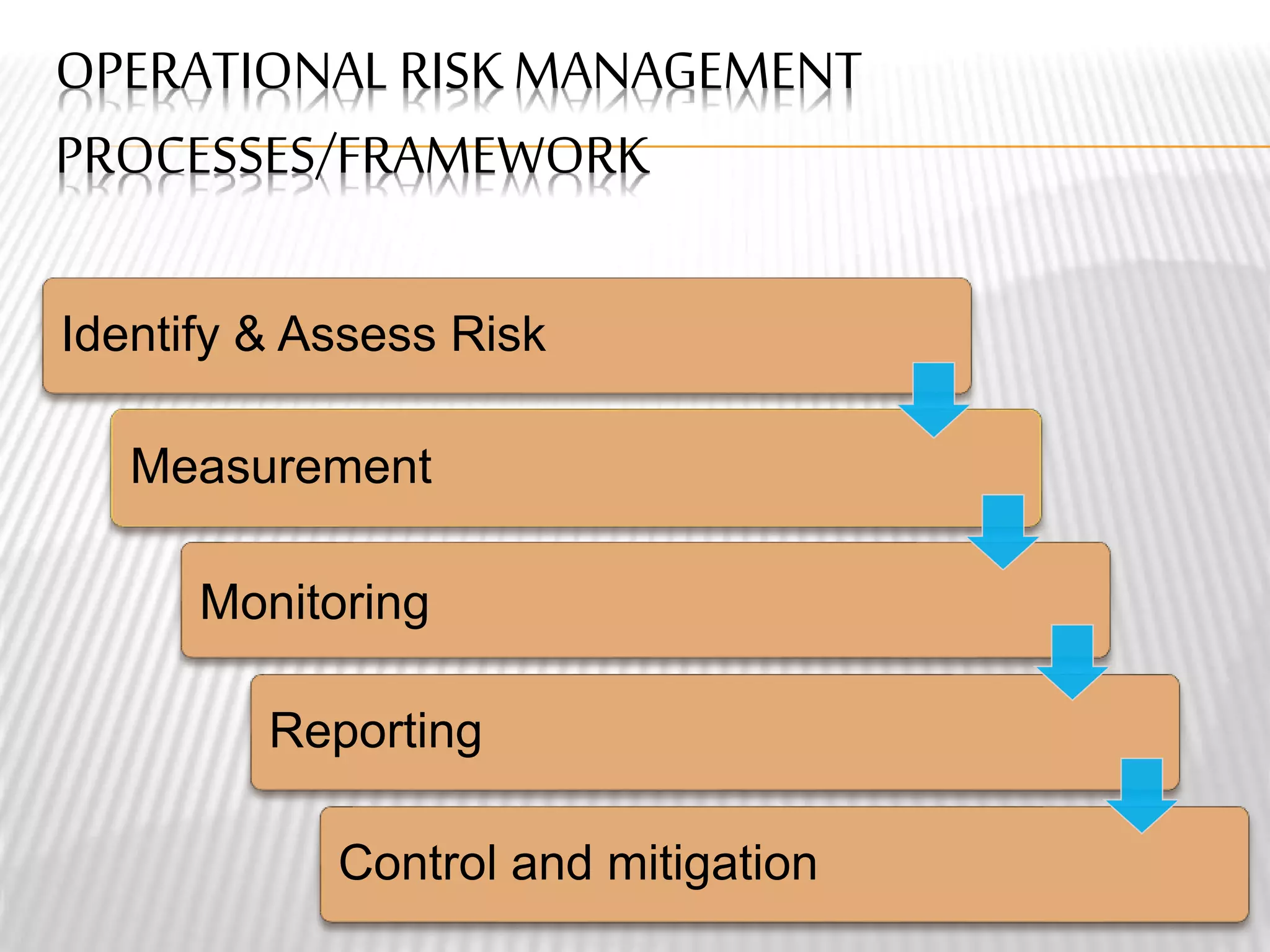 OPERATIONAL RISK MANAGEMENT PROCESSES/FRAMEWORK

Identify & Assess Risk

Measurement

Monitoring

Reporting

Control and mitigation